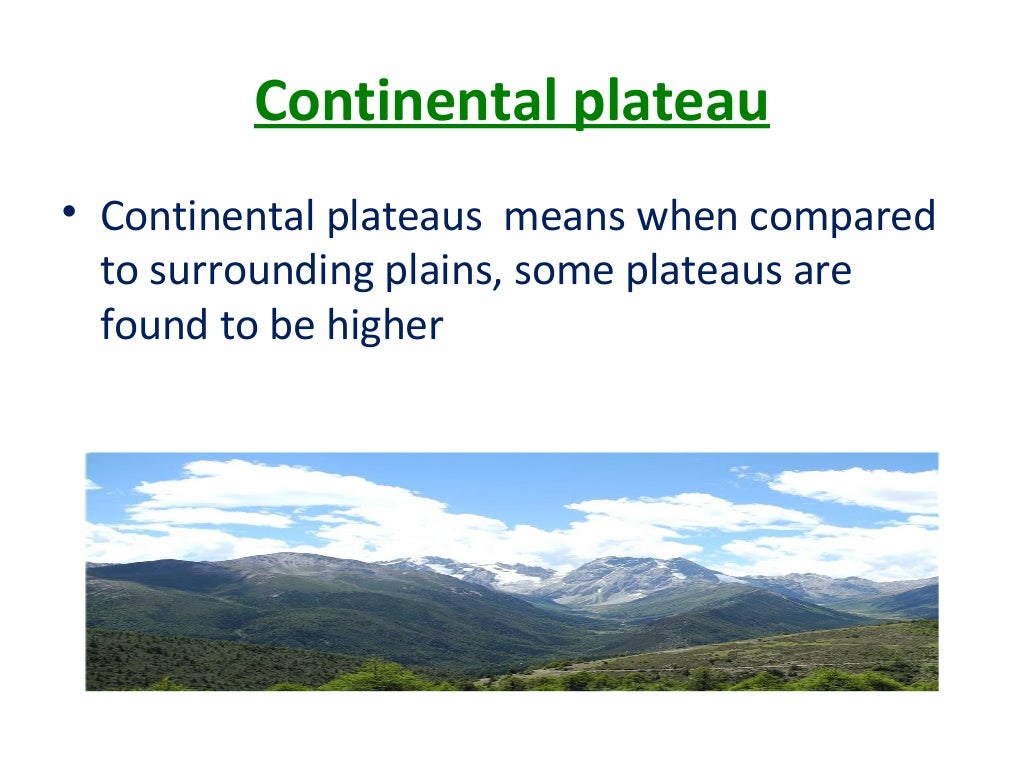 Continental plateau

• Continental plateaus means when compared to surrounding plains, some plateaus are found to be higher